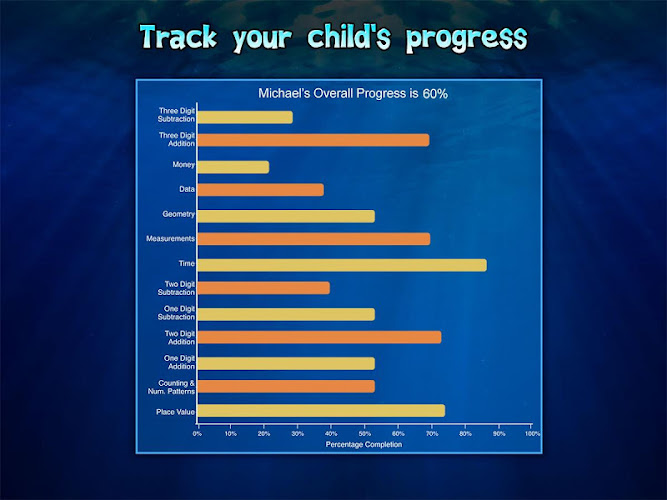 Track your child's progress

Michael's Overall Progress is 60%

Three Digit Subtraction
Three Digit Addition
Money
Data
Geometry
Measurements
Time
Two Digit Subtraction
One Digit Subtraction
Two Digit Addition
One Digit Addition
Counting & Num. Patterns
Place Value

0% 10% 20% 30% 40% 50% 60% 70% 80% 90% 100%

Percentage Completion